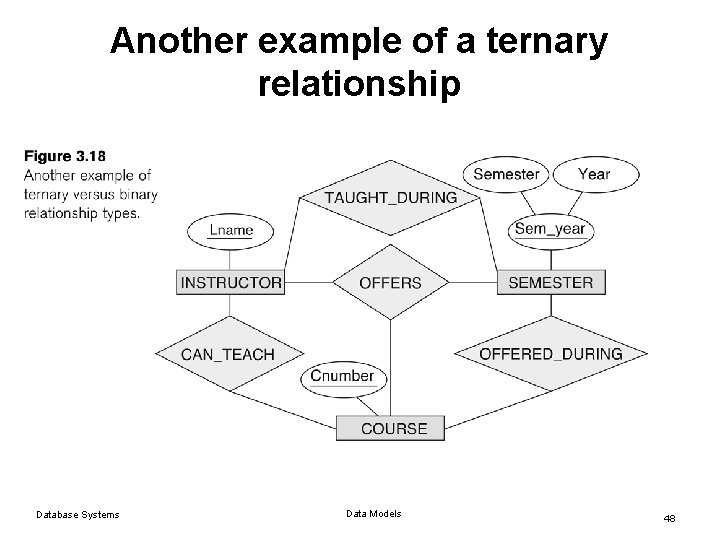 Another example of a ternary relationship

Figure 3.18
Another example of ternary versus binary relationship types.

TAUGHT_DURING

Semester

Year

Lname

Sem_year

INSTRUCTOR

OFFERS

SEMESTER

CAN_TEACH

OFFERED_DURING

Cnumber

COURSE

Database Systems

Data Models

48